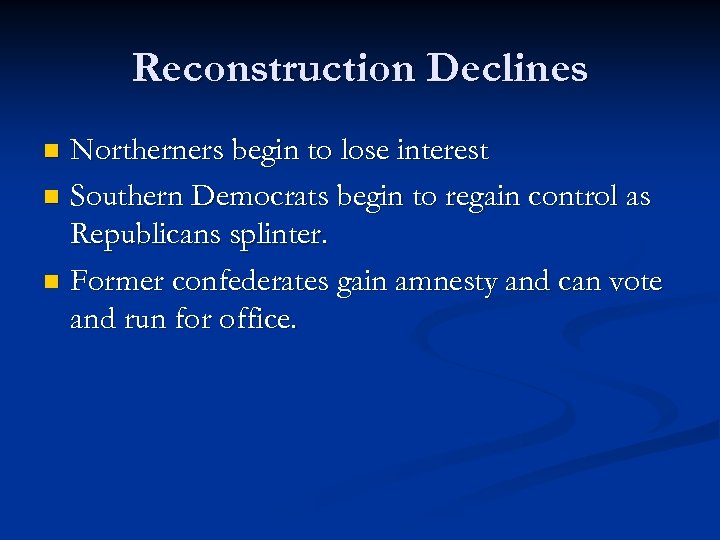 Reconstruction Declines

- Northerners begin to lose interest
- Southern Democrats begin to regain control as Republicans splinter.
- Former confederates gain amnesty and can vote and run for office.